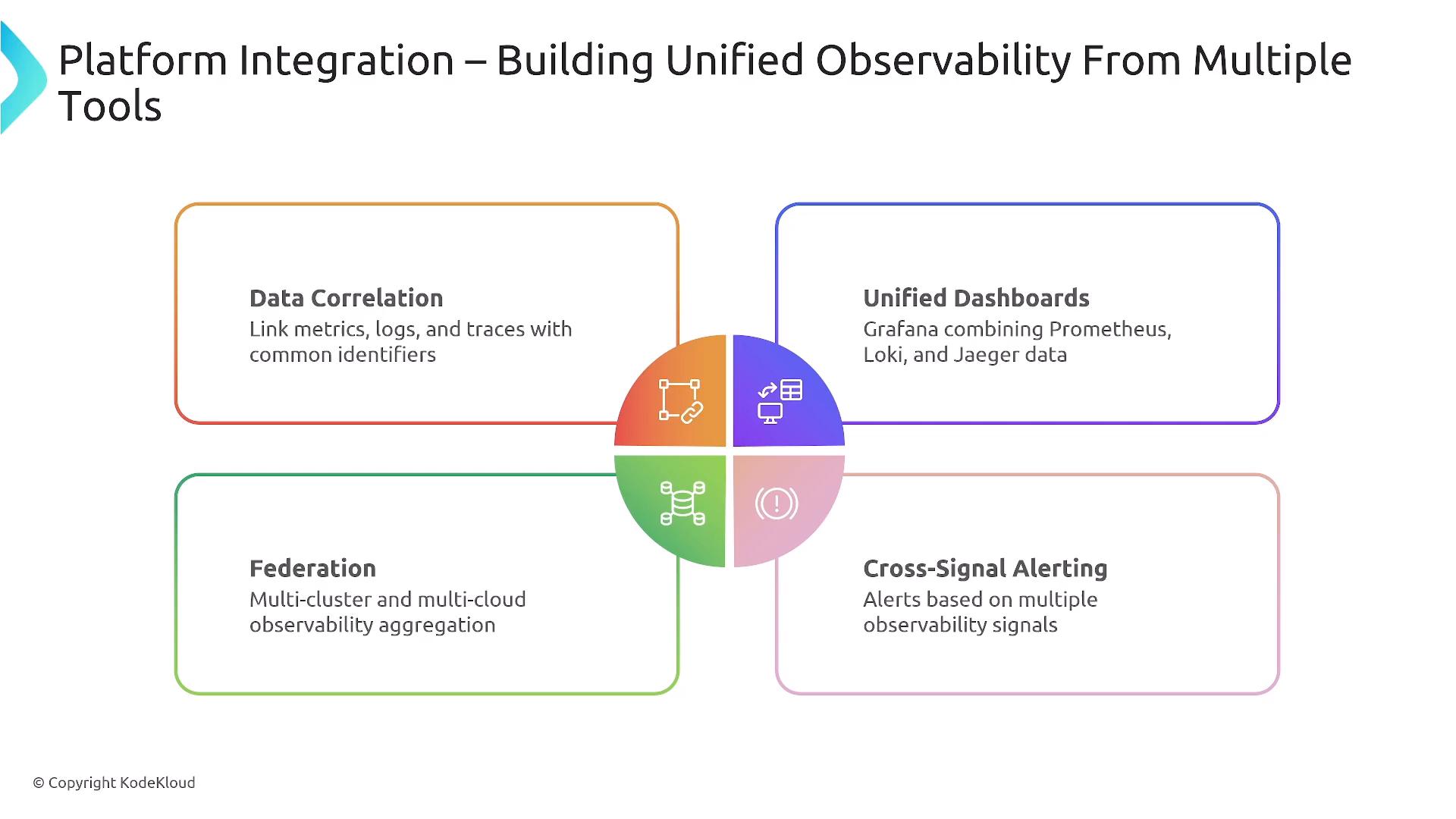 Platform Integration – Building Unified Observability From Multiple Tools

Data Correlation
Link metrics, logs, and traces with common identifiers

Unified Dashboards
Grafana combining Prometheus, Loki, and Jaeger data

Federation
Multi-cluster and multi-cloud observability aggregation

Cross-Signal Alerting
Alerts based on multiple observability signals

© Copyright KodeKloud